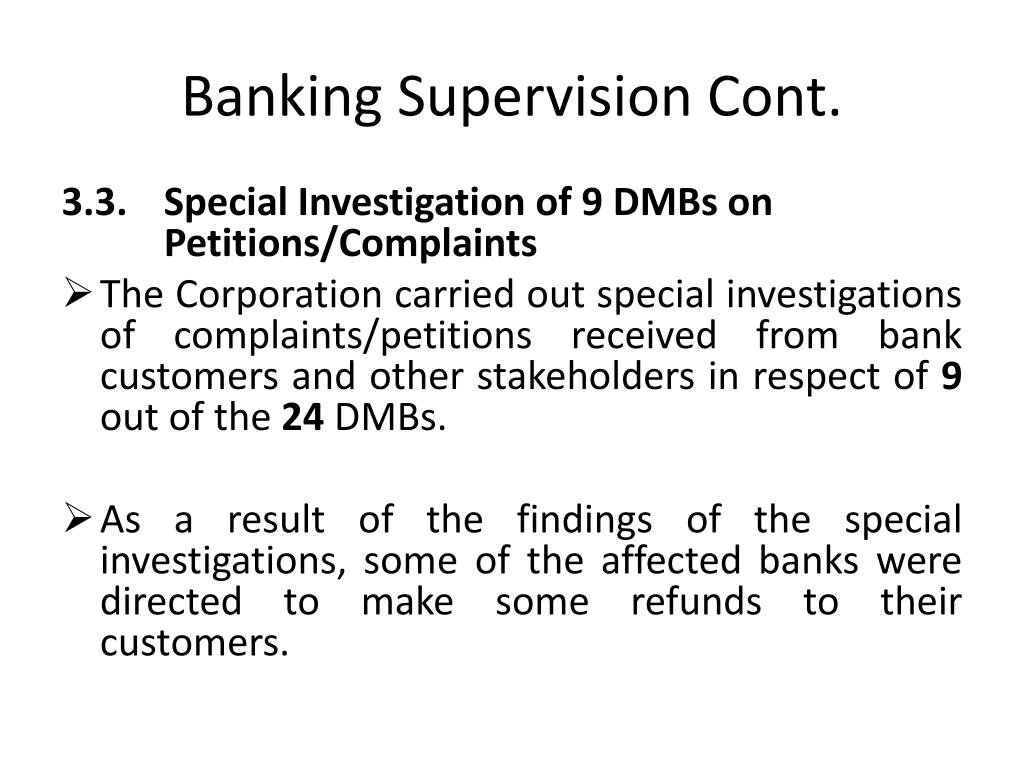 Banking Supervision Cont.

3.3. Special Investigation of 9 DMBs on Petitions/Complaints

➢ The Corporation carried out special investigations of complaints/petitions received from bank customers and other stakeholders in respect of 9 out of the 24 DMBs.

➢ As a result of the findings of the special investigations, some of the affected banks were directed to make some refunds to their customers.